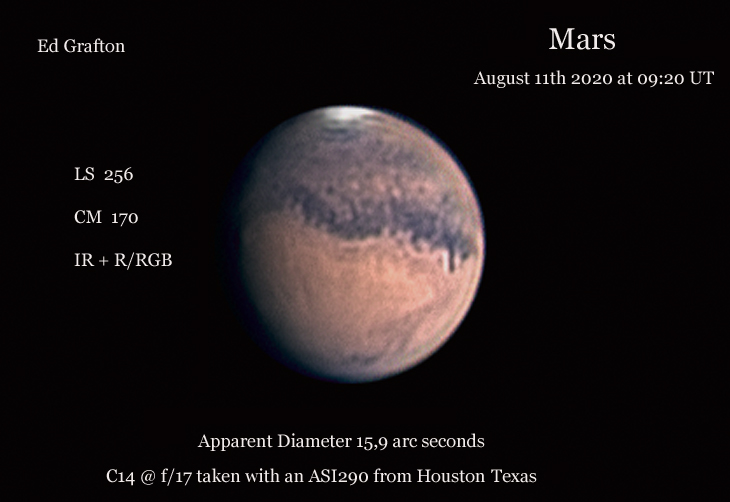 Ed Grafton

Mars

August 11th 2020 at 09:20 UT

LS 256

CM 170

IR + R/RGB

Apparent Diameter 15,9 arc seconds

C14 @ f/17 taken with an ASI290 from Houston Texas